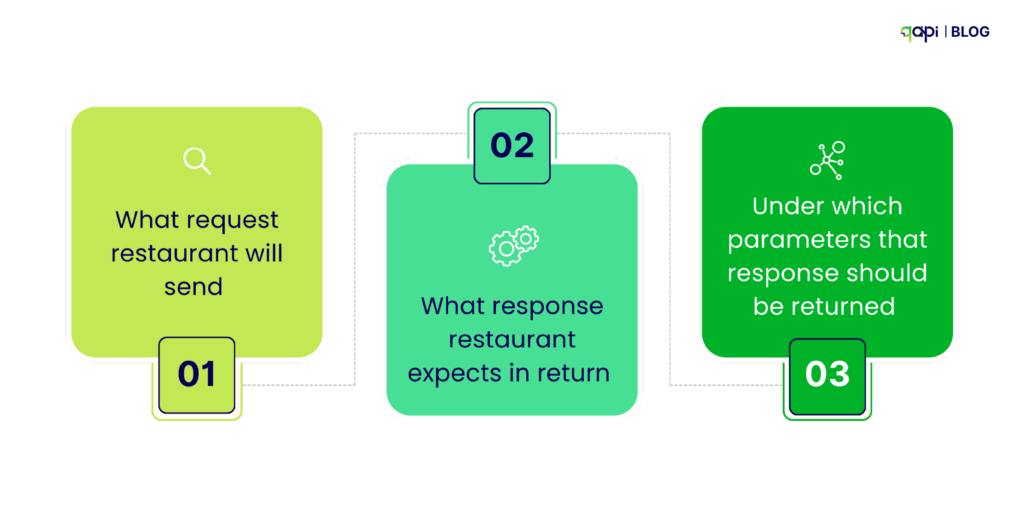 qapi | BLOG

What request restaurant will send

01

02

What response restaurant expects in return

Under which parameters that response should be returned

03